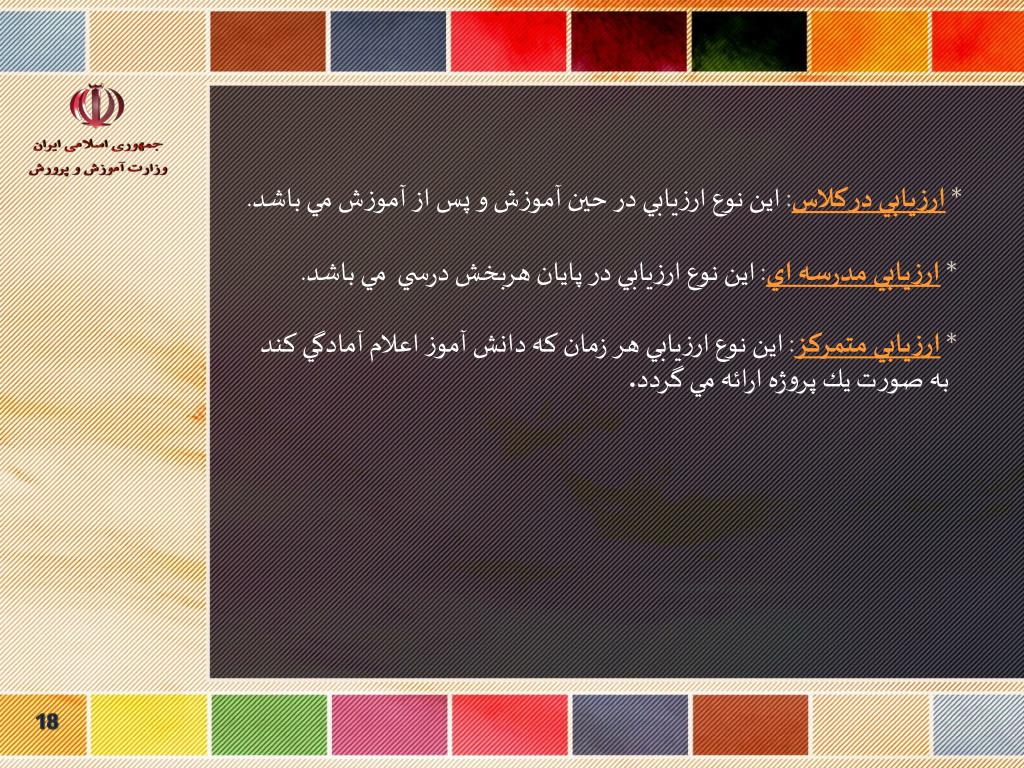 جمهوری اسلامی ایران
وزارت آموزش و پرورش

* ارزيابي دركلاس: اين نوع ارزيابي در حين آموزش و پس از آموزش مي باشد.

* ارزيابي مدرسه اي: اين نوع ارزيابي در پايان هربخش درسي مي باشد.

* ارزيابي متمركز: اين نوع ارزيابي هر زمان كه دانش آموز اعلام آمادگي كند به صورت يك پروژه ارائه مي گردد.

18